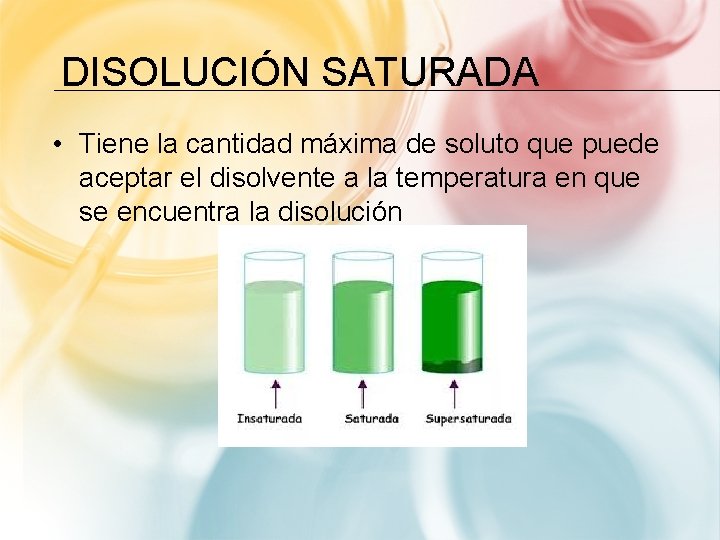 DISOLUCIÓN SATURADA

• Tiene la cantidad máxima de soluto que puede aceptar el disolvente a la temperatura en que se encuentra la disolución

Insaturada
Saturada
Supersaturada